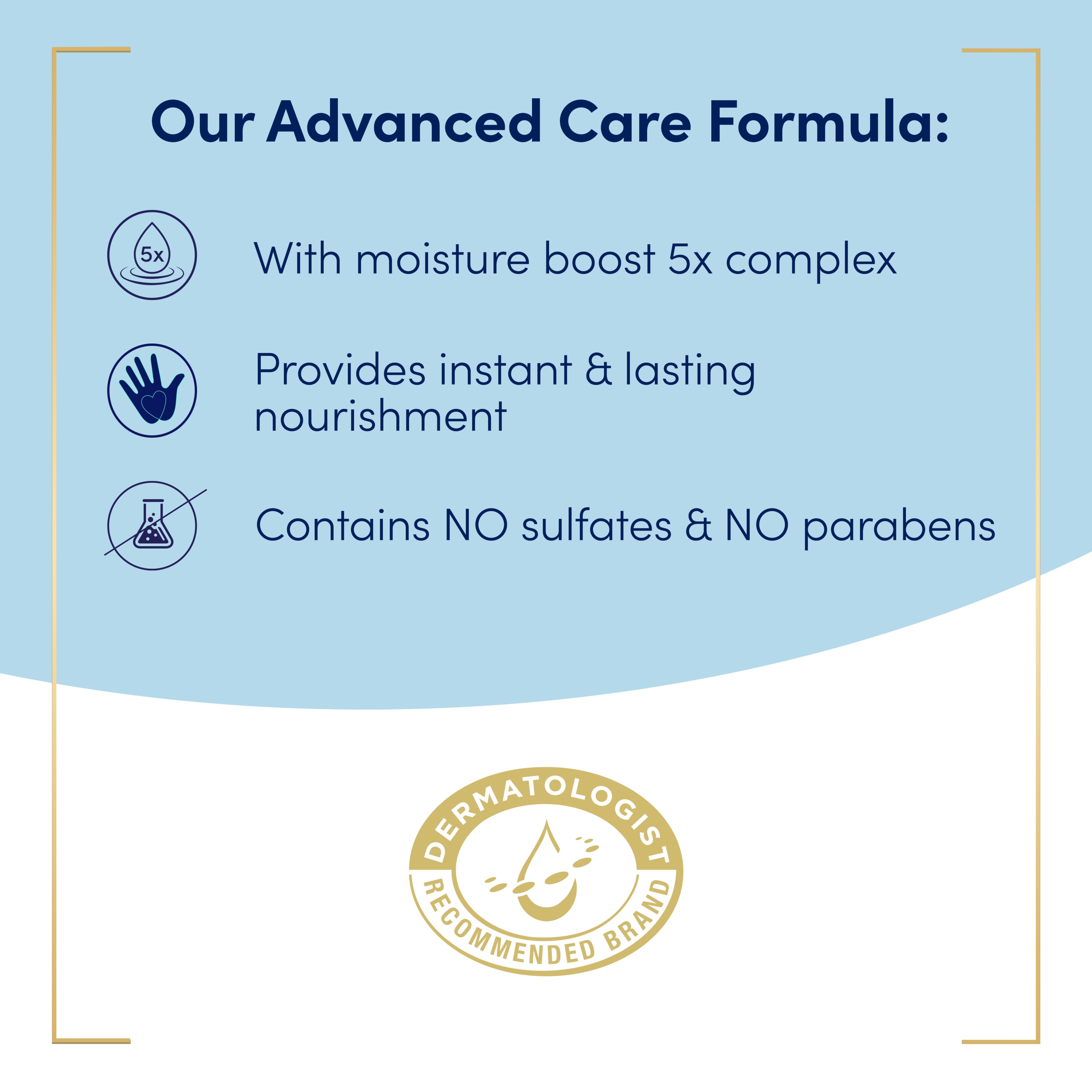 Our Advanced Care Formula:

5x

With moisture boost 5x complex

Provides instant & lasting nourishment

Contains NO sulfates & NO parabens

DERMATOLOGIST
RECOMMENDED BRAND